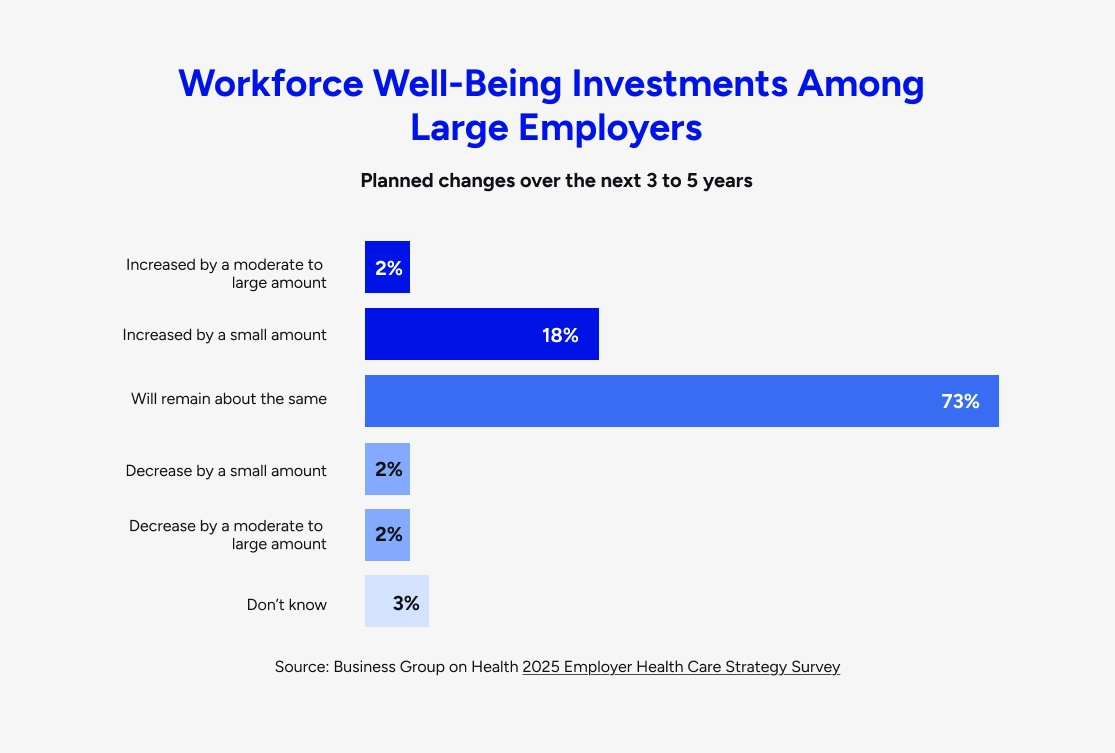 Workforce Well-Being Investments Among Large Employers

Planned changes over the next 3 to 5 years

Increased by a moderate to large amount 2%

Increased by a small amount 18%

Will remain about the same 73%

Decrease by a small amount 2%

Decrease by a moderate to large amount 2%

Don't know 3%

Source: Business Group on Health 2025 Employer Health Care Strategy Survey